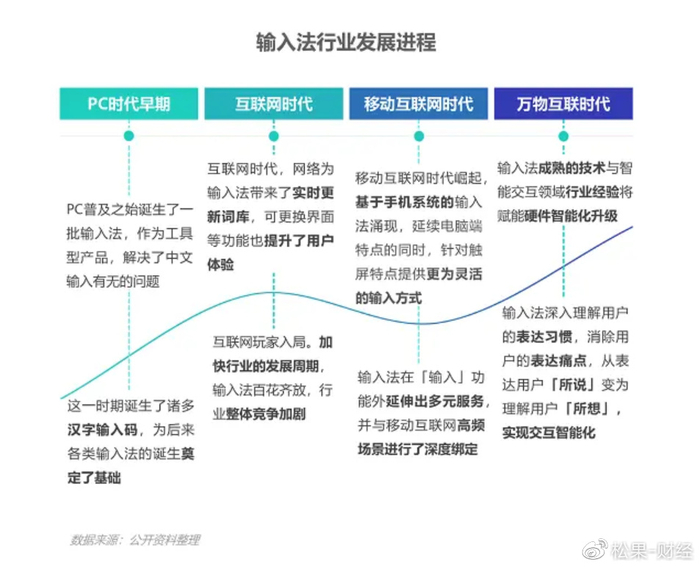 输入法行业发展进程

PC时代早期

互联网时代

移动互联网时代

万物互联时代

PC普及之始诞生了一批输入法，作为工具型产品，解决了中文输入有无的问题

这一时期诞生了诸多汉字输入码，为后来各类输入法的诞生奠定了基础

互联网时代，网络为输入法带来了实时更新词库，可更换界面等功能也提升了用户体验

互联网玩家入局。加快行业的发展周期，输入法百花齐放，行业整体竞争加剧

移动互联网时代崛起，基于手机系统的输入法涌现，延续电脑端特点的同时，针对触屏特点提供更为灵活的输入方式

输入法在「输入」功能外延伸出多元服务，并与移动互联网高频场景进行了深度绑定

输入法成熟的技术与智能交互领域行业经验将赋能硬件智能化升级

输入法深入理解用户的表达习惯，消除用户的表达痛点，从表达用户「所说」变为理解用户「所想」，实现交互智能化

数据来源：公开资料整理

松果-财经